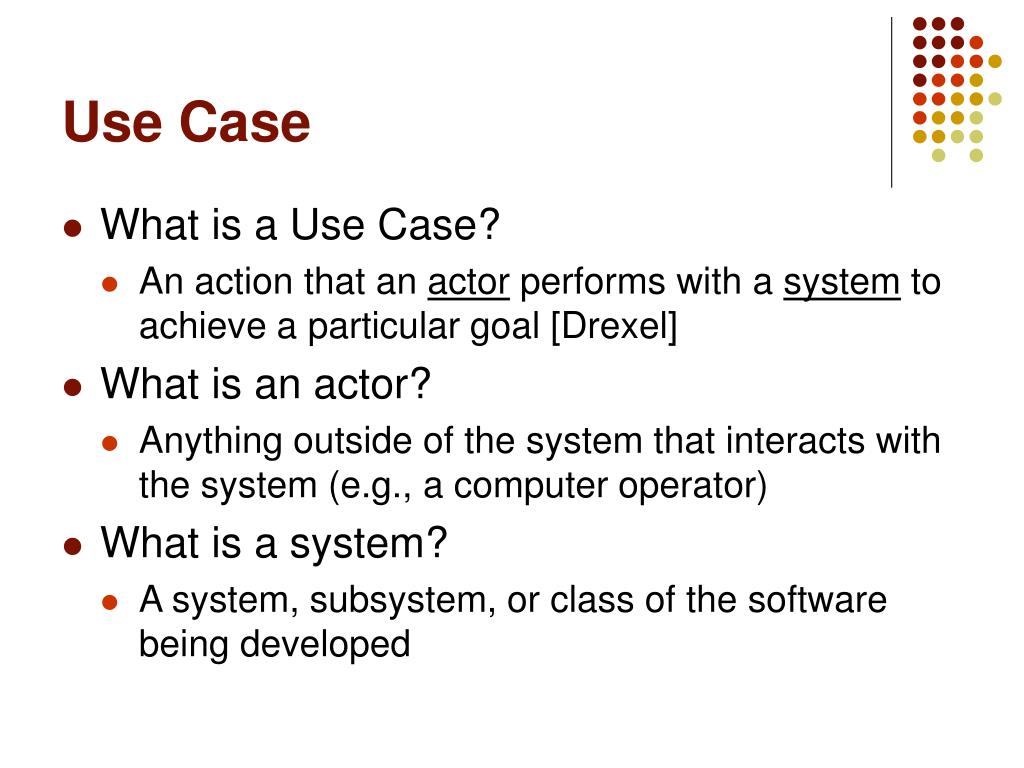 Use Case

- What is a Use Case?
  - An action that an actor performs with a system to achieve a particular goal [Drexel]
- What is an actor?
  - Anything outside of the system that interacts with the system (e.g., a computer operator)
- What is a system?
  - A system, subsystem, or class of the software being developed